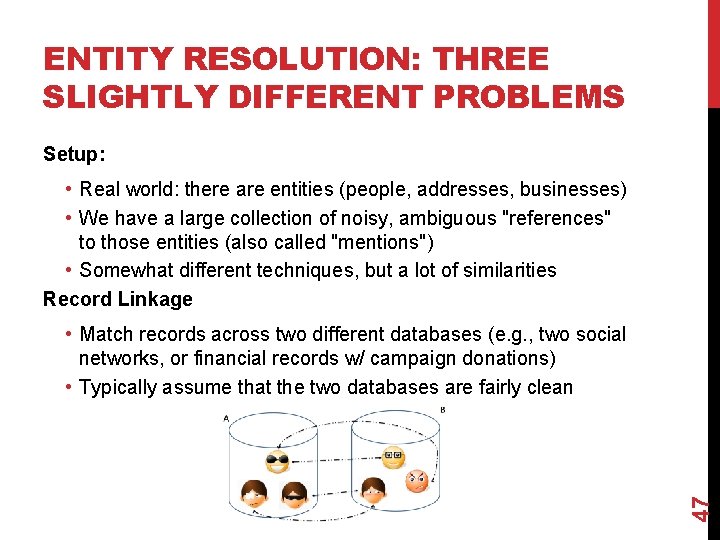 ENTITY RESOLUTION: THREE SLIGHTLY DIFFERENT PROBLEMS

Setup:

• Real world: there are entities (people, addresses, businesses)
• We have a large collection of noisy, ambiguous "references" to those entities (also called "mentions")
• Somewhat different techniques, but a lot of similarities

Record Linkage

• Match records across two different databases (e.g., two social networks, or financial records w/ campaign donations)
• Typically assume that the two databases are fairly clean

A

B

47